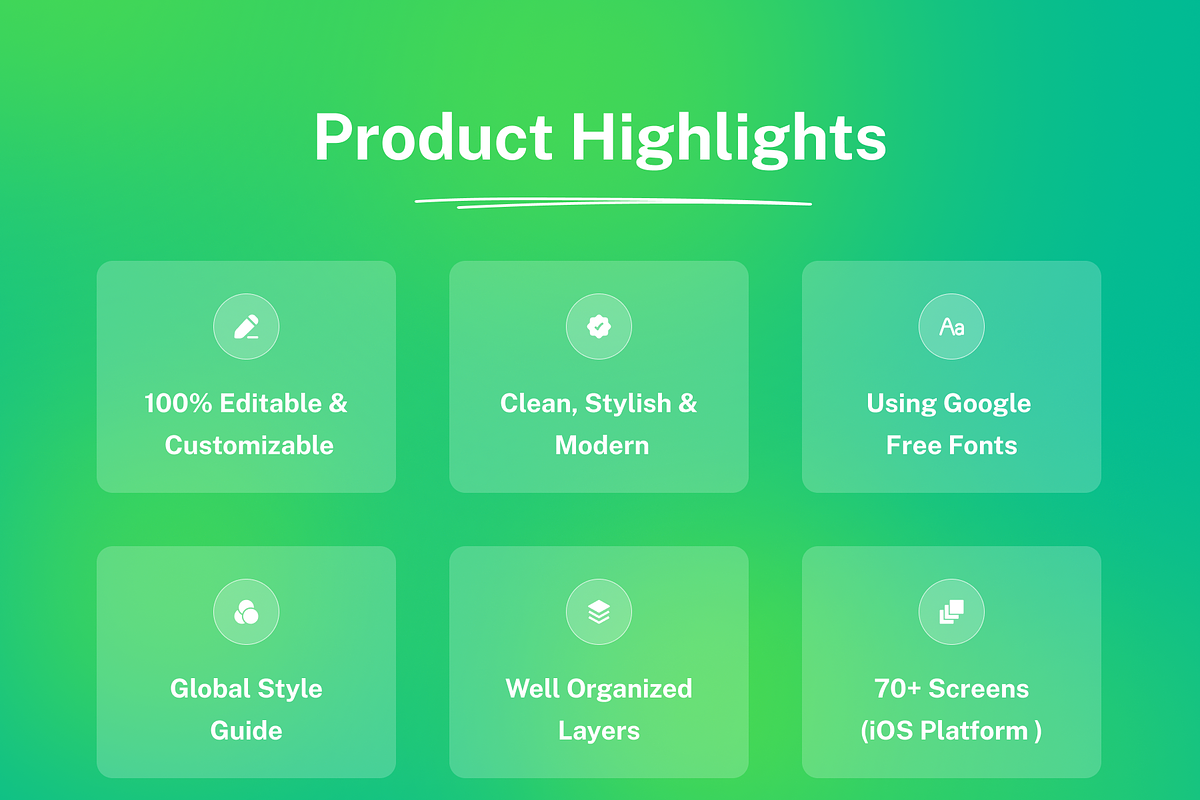 Product Highlights

100% Editable & Customizable

Clean, Stylish & Modern

Aa

Using Google Free Fonts

Global Style Guide

Well Organized Layers

70+ Screens (iOS Platform )